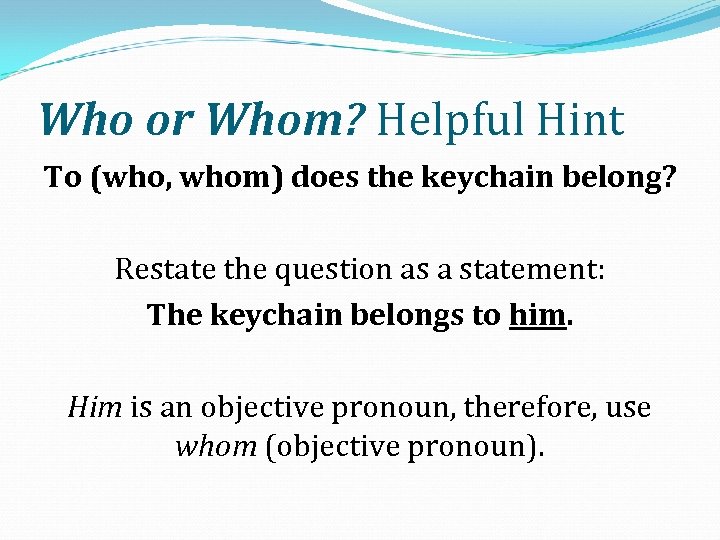 Who or Whom? Helpful Hint

To (who, whom) does the keychain belong?

Restate the question as a statement:

The keychain belongs to him.

Him is an objective pronoun, therefore, use whom (objective pronoun).